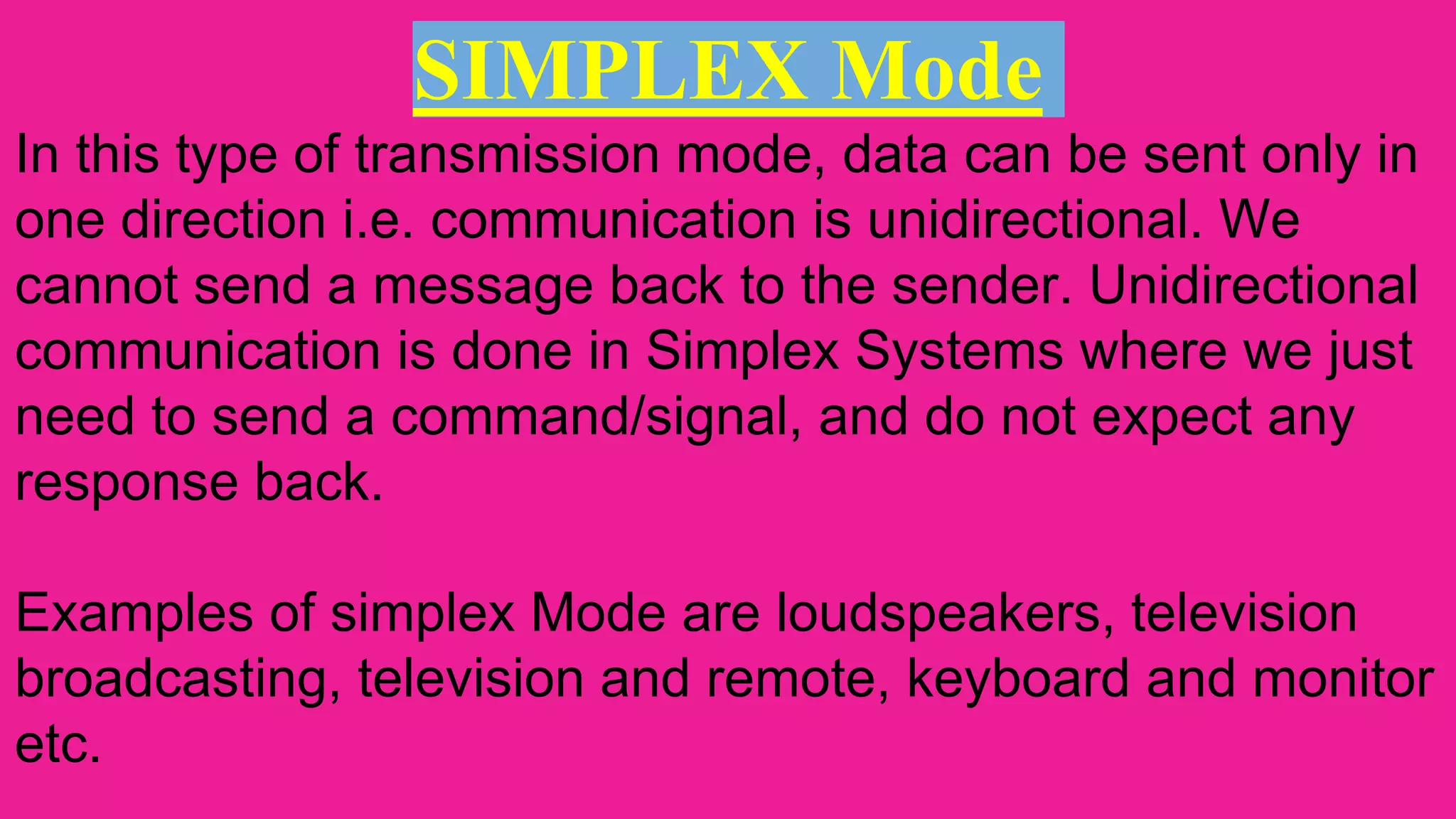 SIMPLEX Mode

In this type of transmission mode, data can be sent only in one direction i.e. communication is unidirectional. We cannot send a message back to the sender. Unidirectional communication is done in Simplex Systems where we just need to send a command/signal, and do not expect any response back.

Examples of simplex Mode are loudspeakers, television broadcasting, television and remote, keyboard and monitor etc.